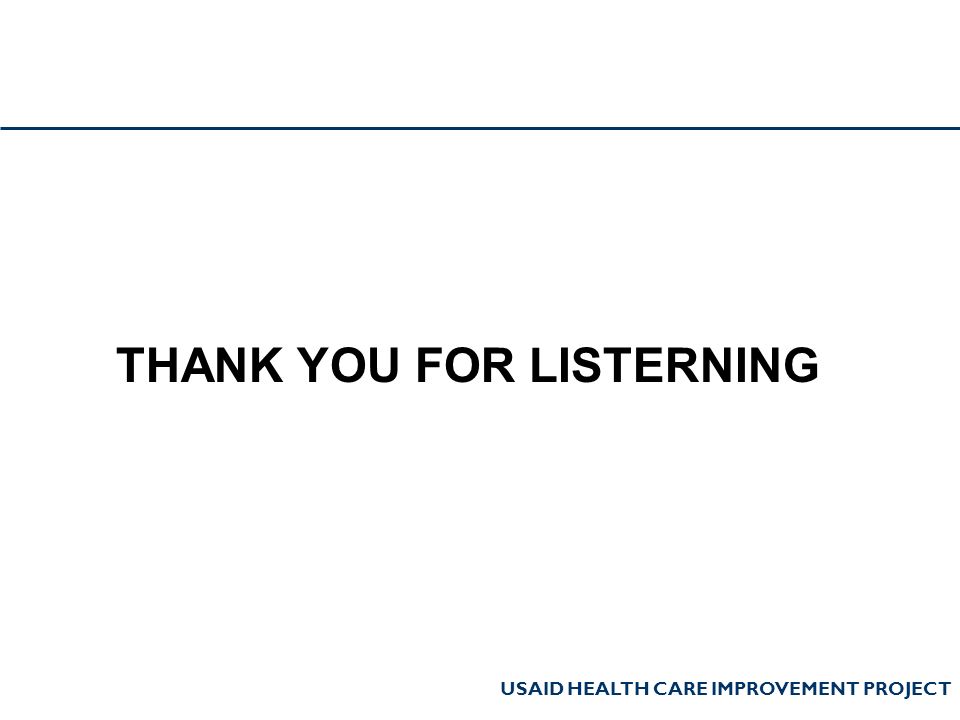 THANK YOU FOR LISTERNING

USAID HEALTH CARE IMPROVEMENT PROJECT